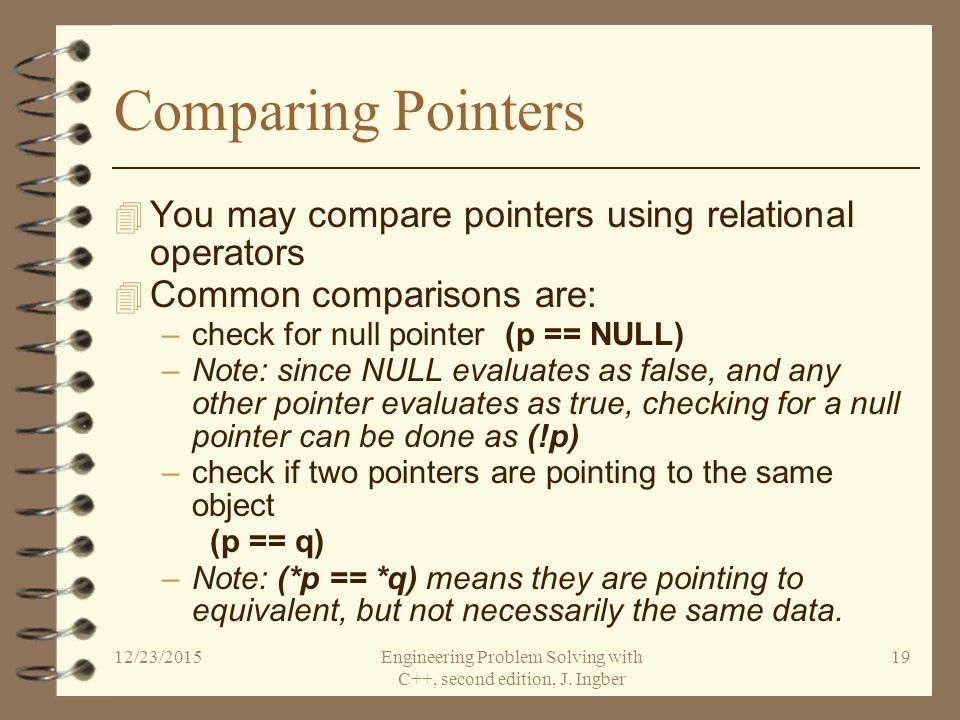 Comparing Pointers

You may compare pointers using relational operators

Common comparisons are:

– check for null pointer (p == NULL)

– Note: since NULL evaluates as false, and any other pointer evaluates as true, checking for a null pointer can be done as (!p)

– check if two pointers are pointing to the same object

(p == q)

– Note: (*p == *q) means they are pointing to equivalent, but not necessarily the same data.

12/23/2015

Engineering Problem Solving with C++, second edition, J. Ingber

19